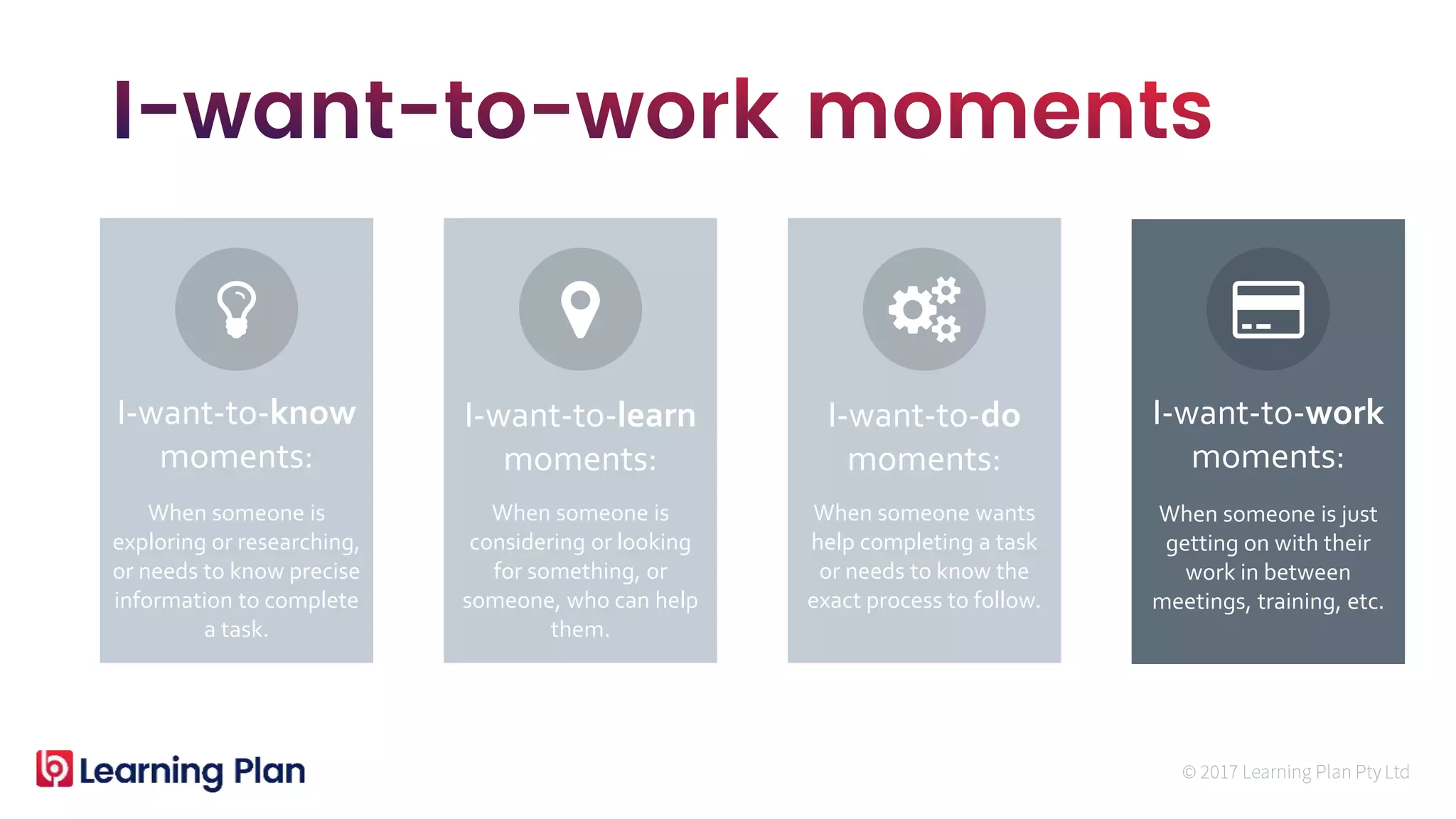 I-want-to-work moments

I-want-to-know moments:

When someone is exploring or researching, or needs to know precise information to complete a task.

I-want-to-learn moments:

When someone is considering or looking for something, or someone, who can help them.

I-want-to-do moments:

When someone wants help completing a task or needs to know the exact process to follow.

I-want-to-work moments:

When someone is just getting on with their work in between meetings, training, etc.

Learning Plan

© 2017 Learning Plan Pty Ltd